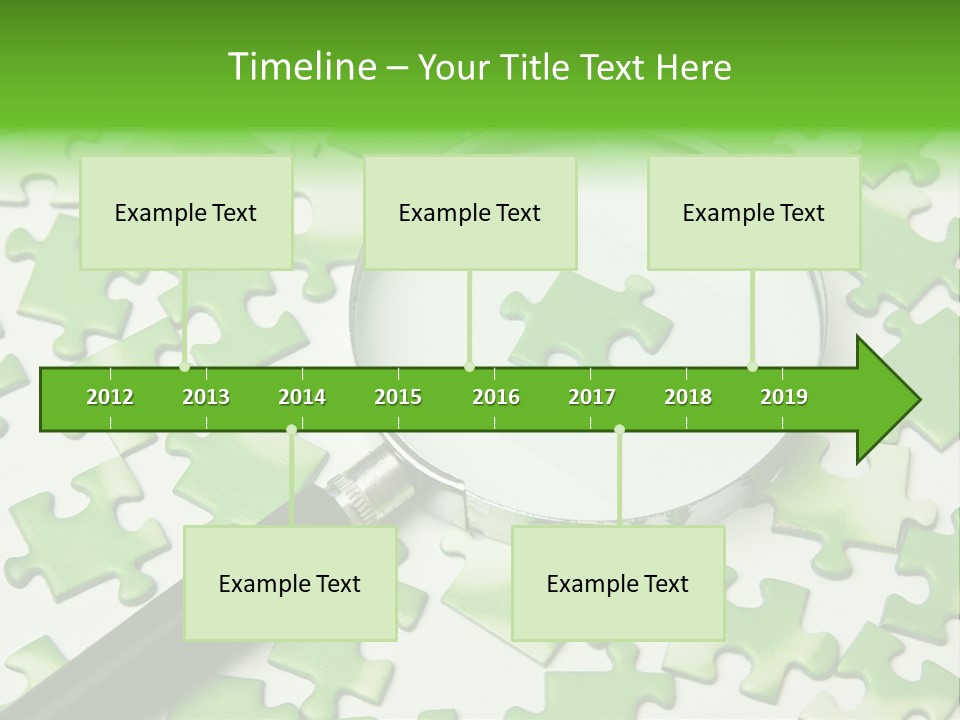 Timeline – Your Title Text Here

Example Text

Example Text

Example Text

2012 2013 2014 2015 2016 2017 2018 2019

Example Text

Example Text